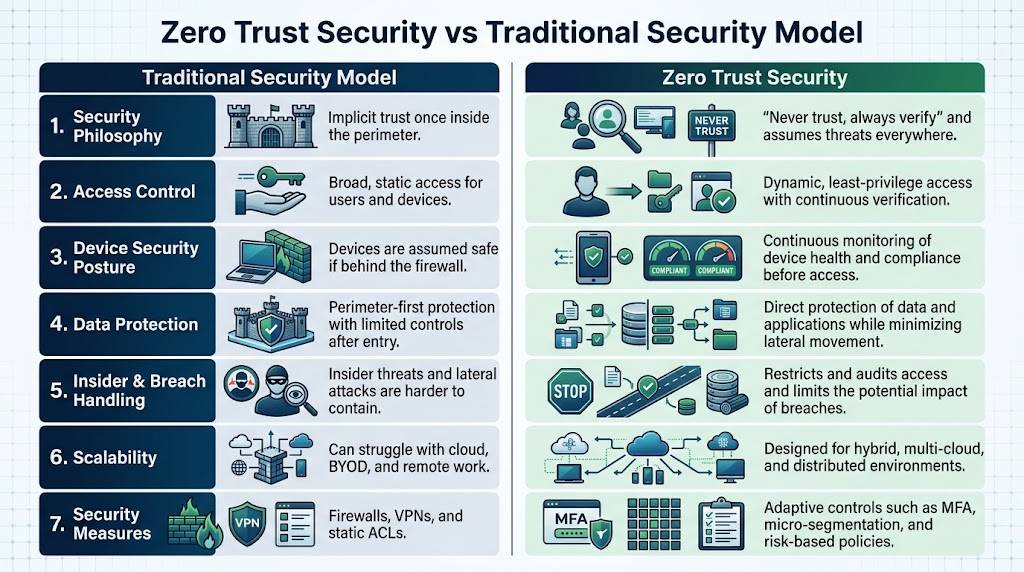 Zero Trust Security vs Traditional Security Model

Traditional Security Model

1. Security Philosophy
Implicit trust once inside the perimeter.

2. Access Control
Broad, static access for users and devices.

3. Device Security Posture
Devices are assumed safe if behind the firewall.

4. Data Protection
Perimeter-first protection with limited controls after entry.

5. Insider & Breach Handling
Insider threats and lateral attacks are harder to contain.

6. Scalability
Can struggle with cloud, BYOD, and remote work.

7. Security Measures
VPN
Firewalls, VPNs, and static ACLs.

Zero Trust Security

NEVER TRUST
"Never trust, always verify" and assumes threats everywhere.

Dynamic, least-privilege access with continuous verification.

COMPLIANT COMPLIANT
Continuous monitoring of device health and compliance before access.

Direct protection of data and applications while minimizing lateral movement.

STOP
Restricts and audits access and limits the potential impact of breaches.

Designed for hybrid, multi-cloud, and distributed environments.

MFA
Adaptive controls such as MFA, micro-segmentation, and risk-based policies.